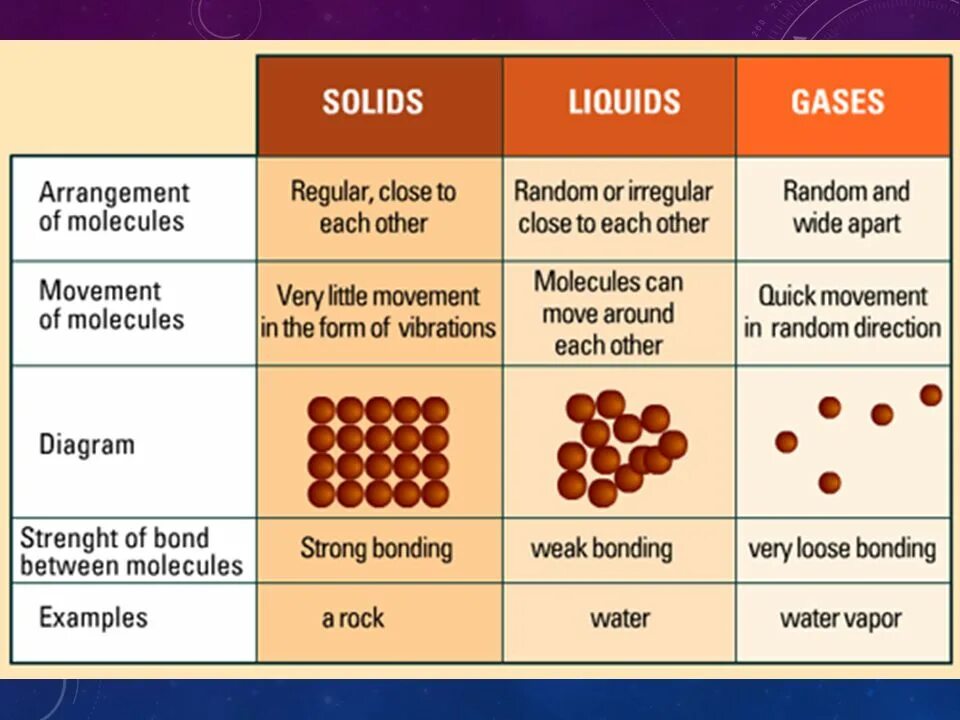 | | SOLIDS | LIQUIDS | GASES |
|---|---|---|---|
| Arrangement of molecules | Regular, close to each other | Random or irregular close to each other | Random and wide apart |
| Movement of molecules | Very little movement in the form of vibrations | Molecules can move around each other | Quick movement in random direction |
| Diagram | | | |
| Strenght of bond between molecules | Strong bonding | weak bonding | very loose bonding |
| Examples | a rock | water | water vapor |